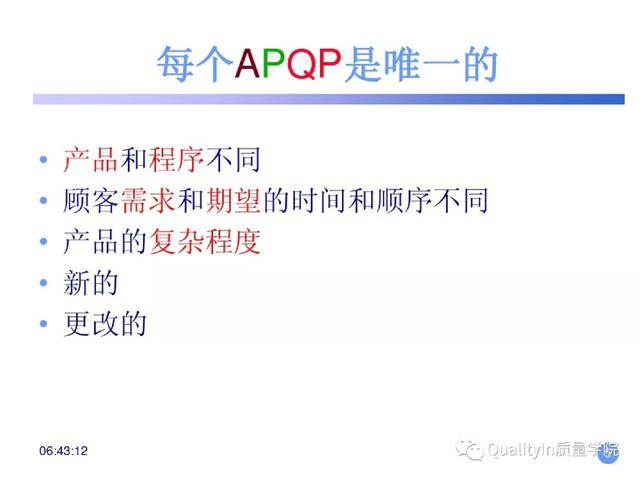 每个APQP是唯一的

• 产品和程序不同
• 顾客需求和期望的时间和顺序不同
• 产品的复杂程度
• 新的
• 更改的

06:43:12

QualityIn质量学院